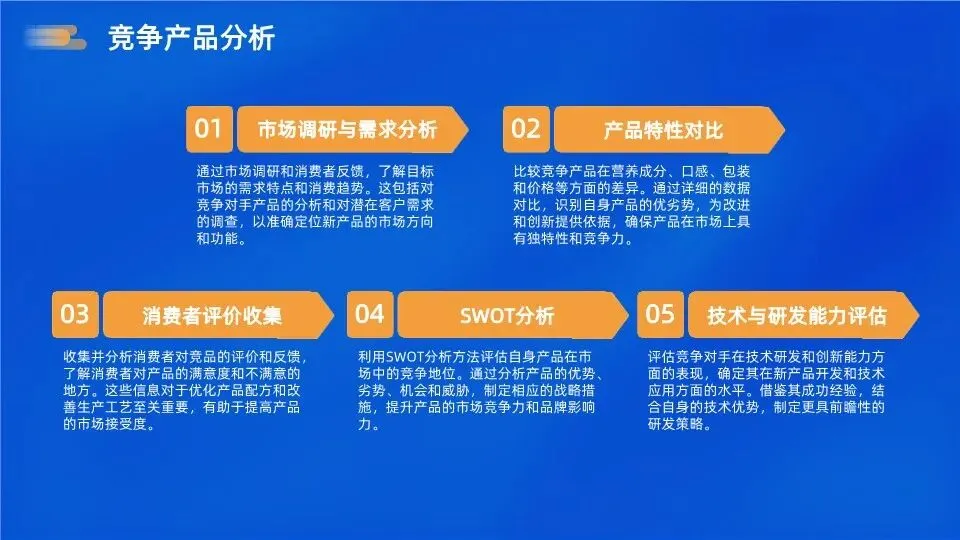 竞争产品分析

01 市场调研与需求分析

通过市场调研和消费者反馈，了解目标市场的需求特点和消费趋势。这包括对竞争对手产品的分析和对潜在客户需求的调查，以准确定位新产品的市场方向和功能。

02 产品特性对比

比较竞争产品在营养成分、口感、包装和价格等方面的差异。通过详细的数据对比，识别自身产品的优劣势，为改进和创新提供依据，确保产品在市场上具有独特性和竞争力。

03 消费者评价收集

收集并分析消费者对竞品的评价和反馈，了解消费者对产品的满意度和不满意的地方。这些信息对于优化产品配方和改善生产工艺至关重要，有助于提高产品的市场接受度。

04 SWOT分析

利用SWOT分析方法评估自身产品在市场中的竞争地位。通过分析产品的优势、劣势、机会和威胁，制定相应的战略措施，提升产品的市场竞争力和品牌影响力。

05 技术与研发能力评估

评估竞争对手在技术研发和创新能力方面的表现，确定其在新产品开发和技术应用方面的水平。借鉴其成功经验，结合自身的技术优势，制定更具前瞻性的研发策略。